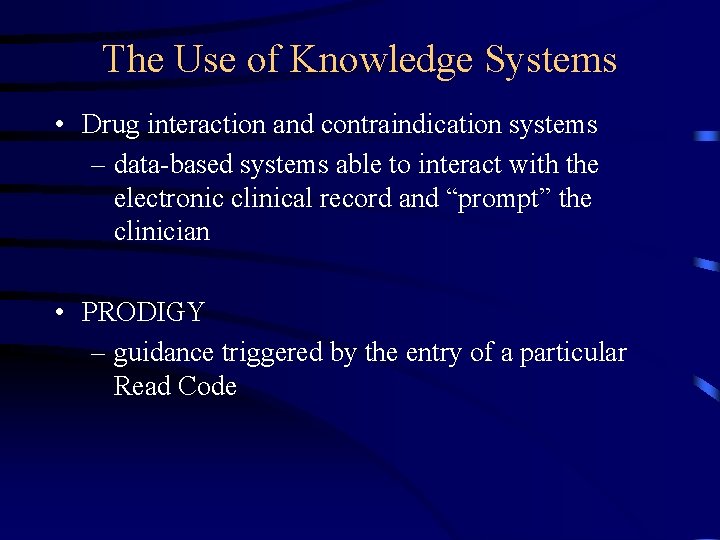 The Use of Knowledge Systems

• Drug interaction and contraindication systems
– data-based systems able to interact with the electronic clinical record and “prompt” the clinician

• PRODIGY
– guidance triggered by the entry of a particular Read Code